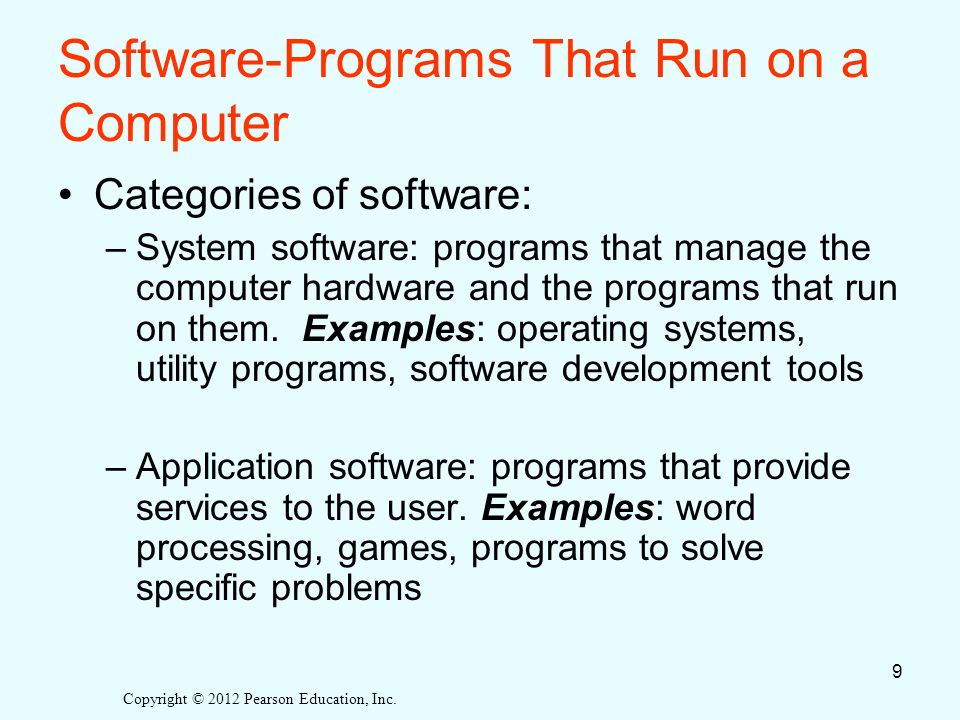 Software-Programs That Run on a Computer

• Categories of software:

– System software: programs that manage the computer hardware and the programs that run on them. Examples: operating systems, utility programs, software development tools

– Application software: programs that provide services to the user. Examples: word processing, games, programs to solve specific problems

9

Copyright © 2012 Pearson Education, Inc.